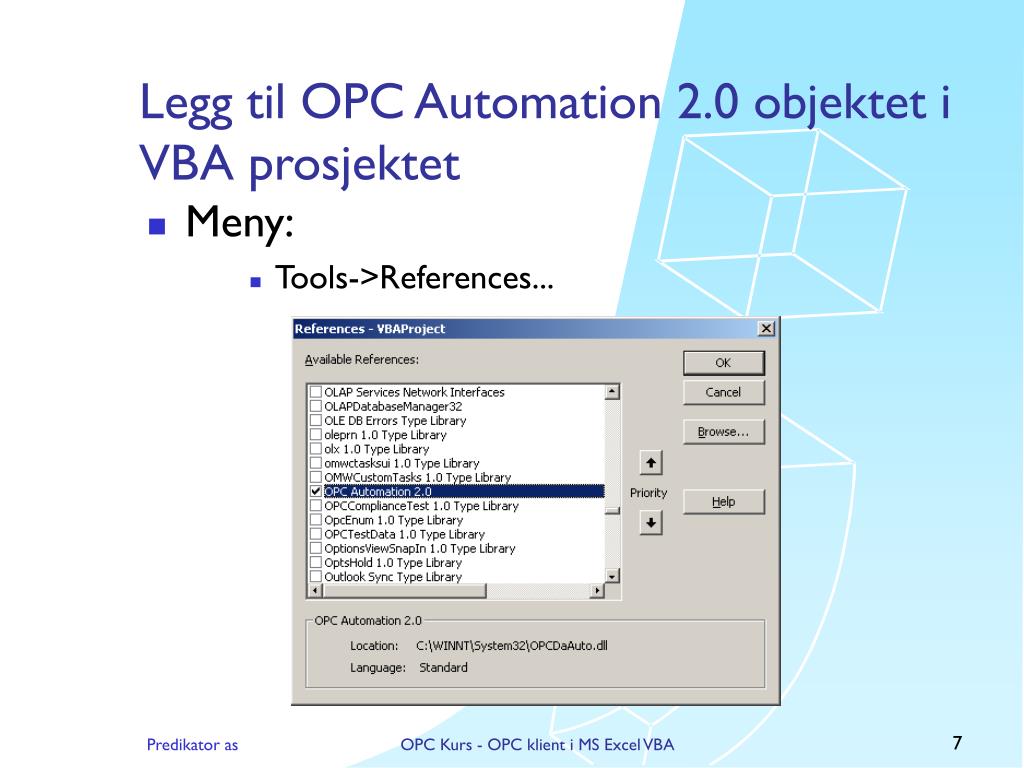 Legg til OPC Automation 2.0 objektet i VBA prosjektet

Meny:

Tools->References...

References - VBAProject

Available References:

OLAP Services Network Interfaces
OLAPDatabaseManager32
OLE DB Errors Type Library
oleprn 1.0 Type Library
olx 1.0 Type Library
omwctasksui 1.0 Type Library
OMWCustomTasks 1.0 Type Library
OPC Automation 2.0
OPCComplianceTest 1.0 Type Library
OpcEnum 1.0 Type Library
OPCTestData 1.0 Type Library
OptionsViewSnapIn 1.0 Type Library
OptsHold 1.0 Type Library
Outlook Sync Type Library

OK
Cancel
Browse...
Priority
Help

OPC Automation 2.0
Location: C:\WINNT\System32\OPCDaAuto.dll
Language: Standard

Predikator as
OPC Kurs - OPC klient i MS Excel VBA
7